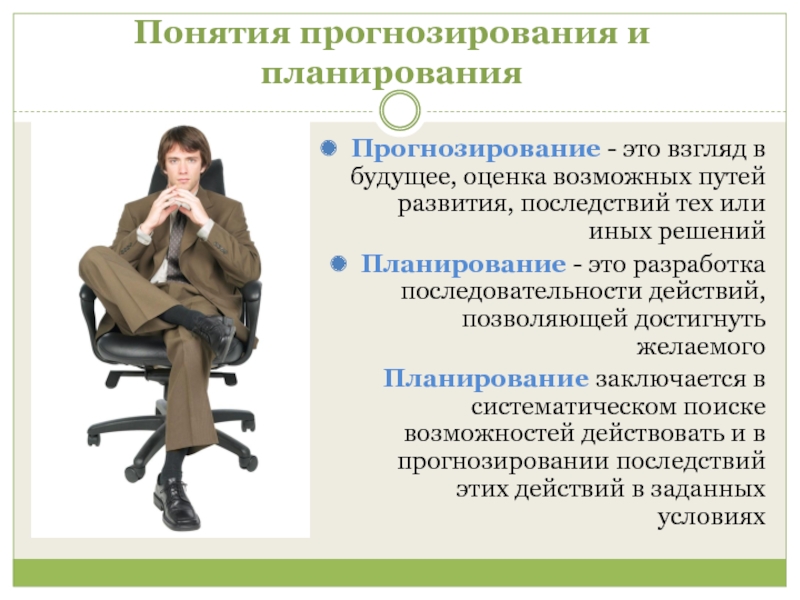 Понятия прогнозирования и планирования

Прогнозирование - это взгляд в будущее, оценка возможных путей развития, последствий тех или иных решений

Планирование - это разработка последовательности действий, позволяющей достигнуть желаемого

Планирование заключается в систематическом поиске возможностей действовать и в прогнозировании последствий этих действий в заданных условиях